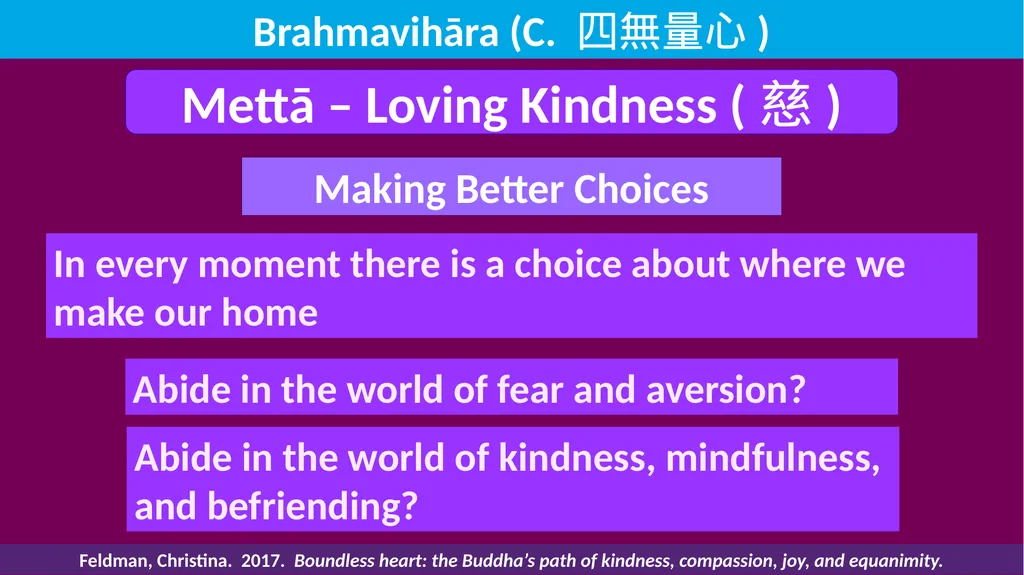 Brahmavihāra (C. 四無量心 )

Mettā – Loving Kindness ( 慈 )

Making Better Choices

In every moment there is a choice about where we make our home

Abide in the world of fear and aversion?

Abide in the world of kindness, mindfulness, and befriending?

Feldman, Christina. 2017. Boundless heart: the Buddha's path of kindness, compassion, joy, and equanimity.